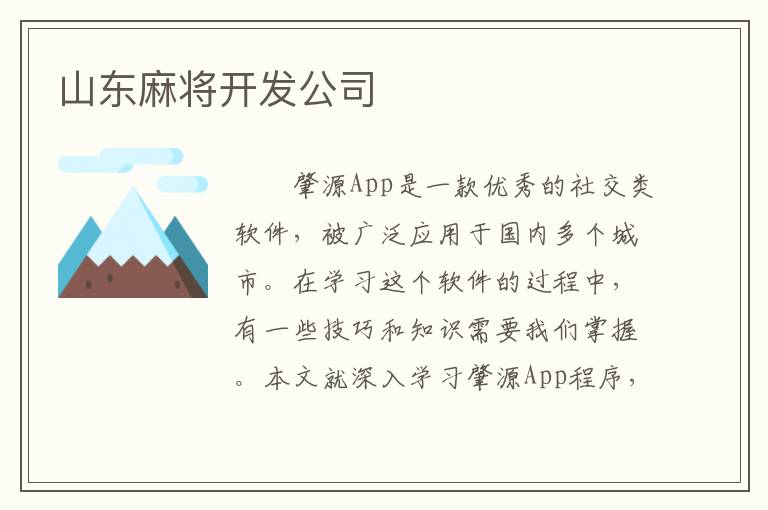 山东麻将开发公司

肇源App是一款优秀的社交类软件，被广泛应用于国内多个城市。在学习这个软件的过程中，有一些技巧和知识需要我们掌握。本文就深入学习肇源App程序，